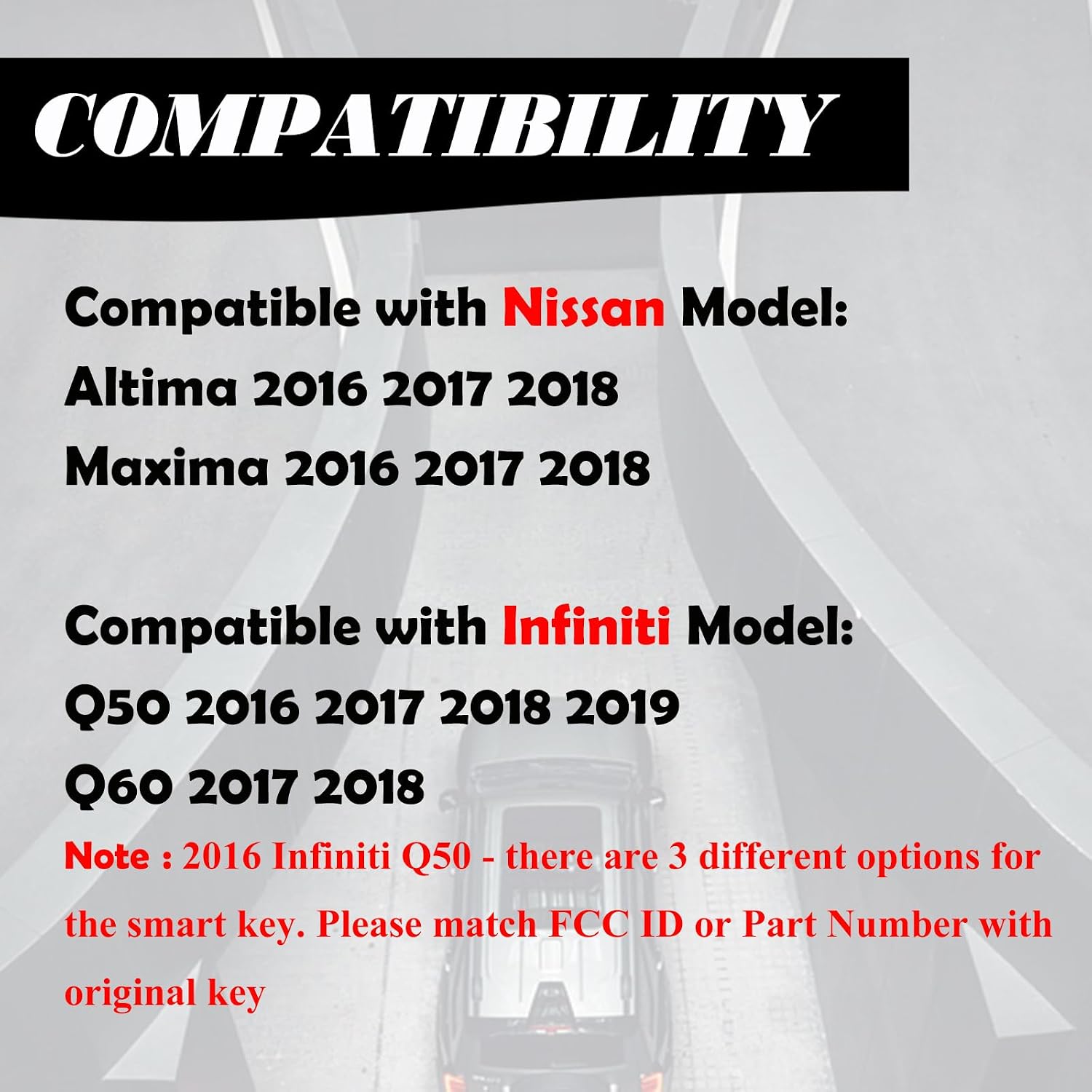 COMPATIBILITY

Compatible with Nissan Model:
Altima 2016 2017 2018
Maxima 2016 2017 2018

Compatible with Infiniti Model:
Q50 2016 2017 2018 2019
Q60 2017 2018
Note : 2016 Infiniti Q50 - there are 3 different options for the smart key. Please match FCC ID or Part Number with original key